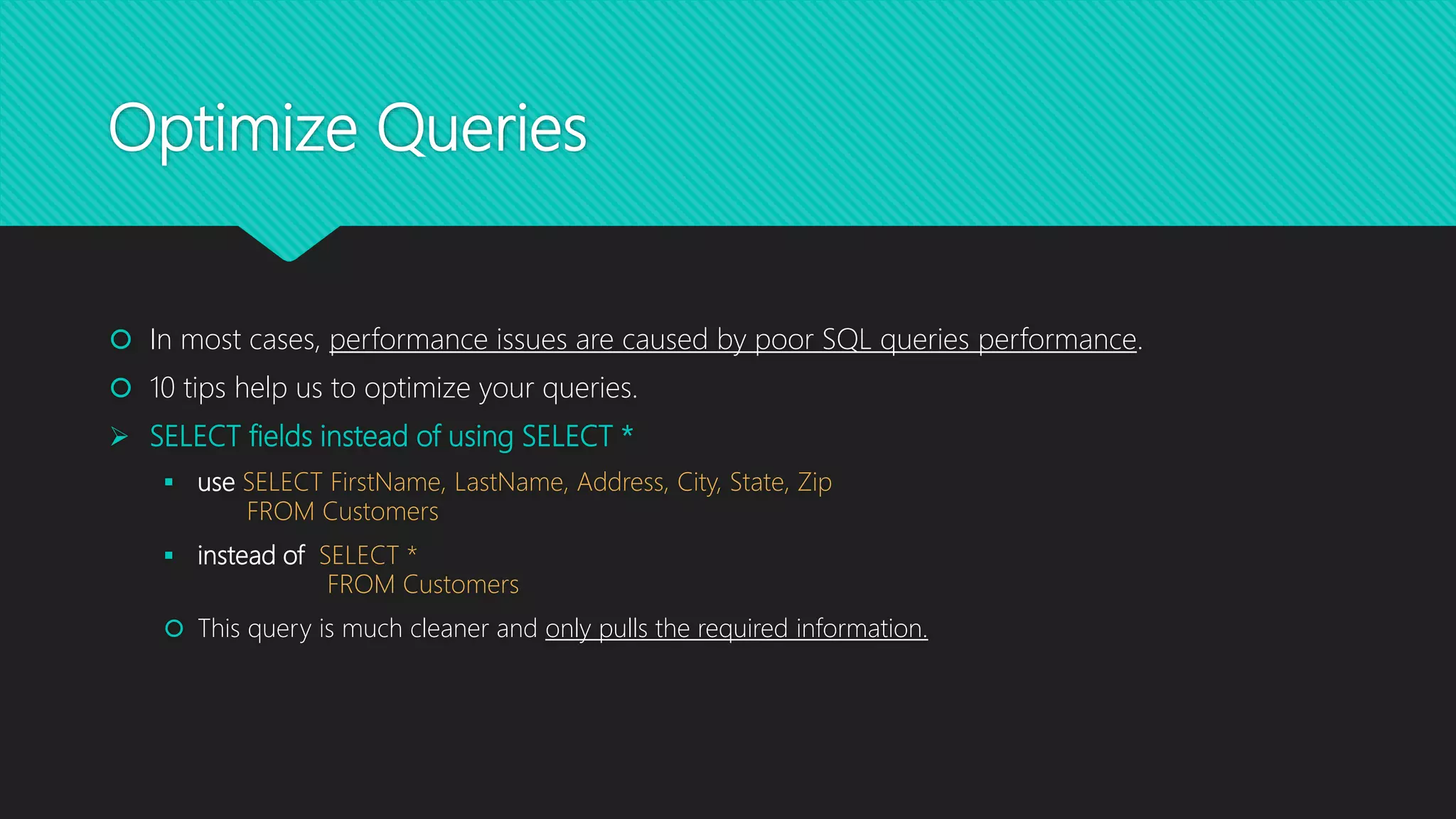 Optimize Queries

In most cases, performance issues are caused by poor SQL queries performance.

10 tips help us to optimize your queries.

SELECT fields instead of using SELECT *

use SELECT FirstName, LastName, Address, City, State, Zip
FROM Customers

instead of SELECT *
FROM Customers

This query is much cleaner and only pulls the required information.